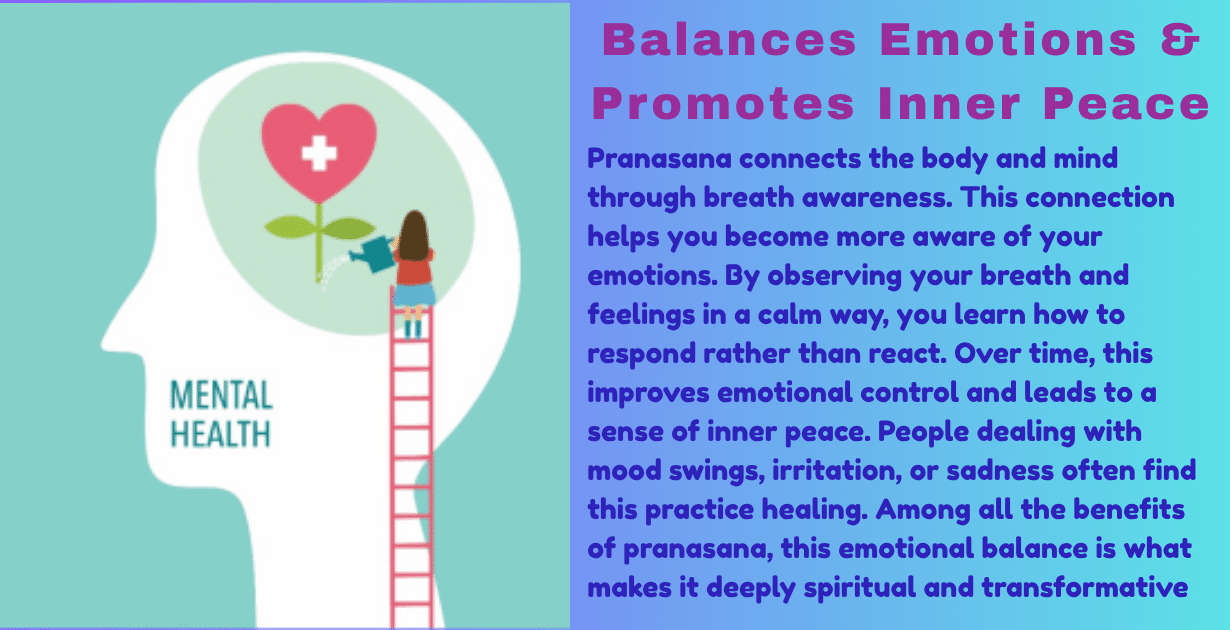 MENTAL HEALTH

Balances Emotions & Promotes Inner Peace

Pranasana connects the body and mind through breath awareness. This connection helps you become more aware of your emotions. By observing your breath and feelings in a calm way, you learn how to respond rather than react. Over time, this improves emotional control and leads to a sense of inner peace. People dealing with mood swings, irritation, or sadness often find this practice healing. Among all the benefits of pranasana, this emotional balance is what makes it deeply spiritual and transformative